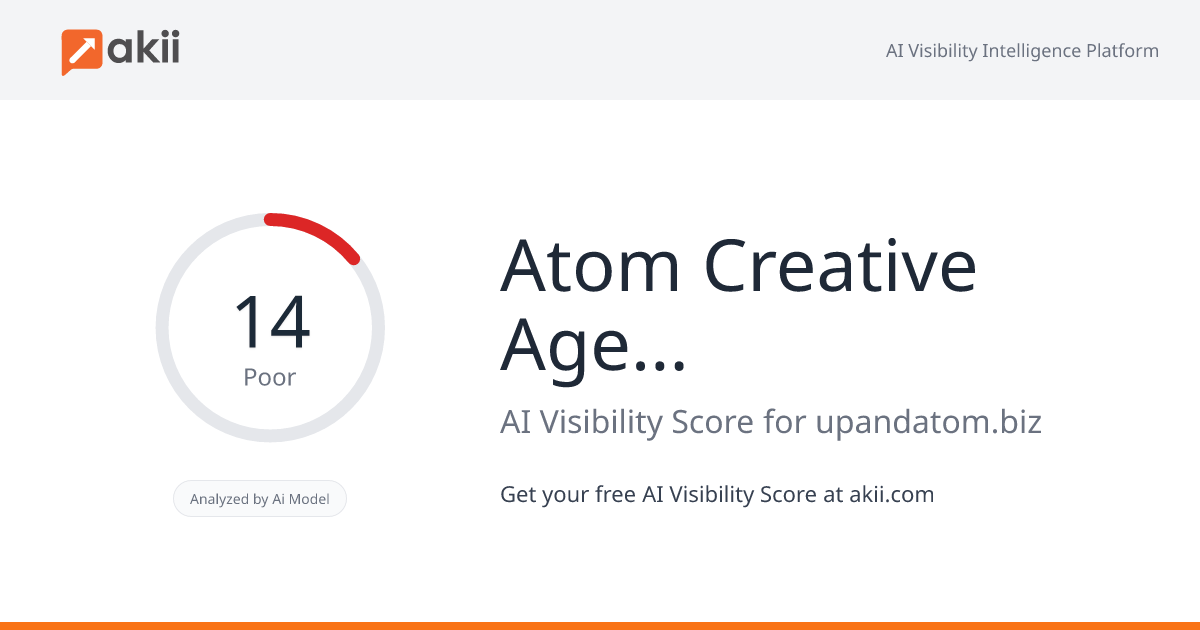 akii

AI Visibility Intelligence Platform

14
Poor

Analyzed by Ai Model

Atom Creative Age...

AI Visibility Score for upandatom.biz

Get your free AI Visibility Score at akii.com